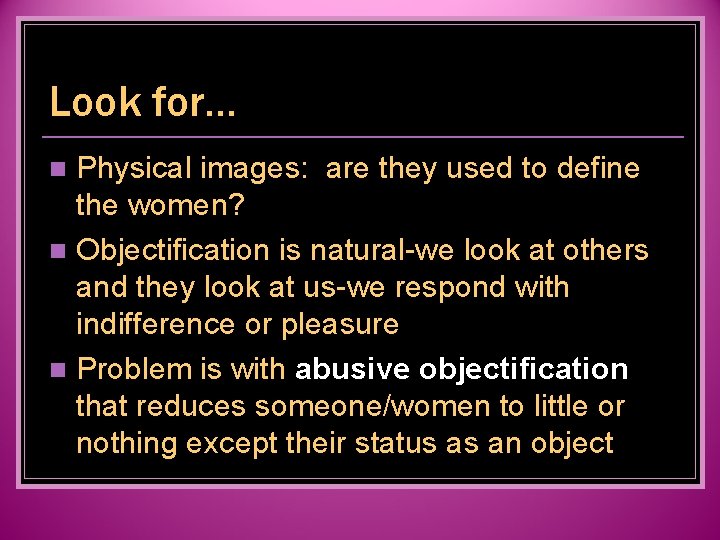 Look for...

- Physical images:  are they used to define the women?
- Objectification is natural-we look at others and they look at us-we respond with indifference or pleasure
- Problem is with abusive objectification that reduces someone/women to little or nothing except their status as an object